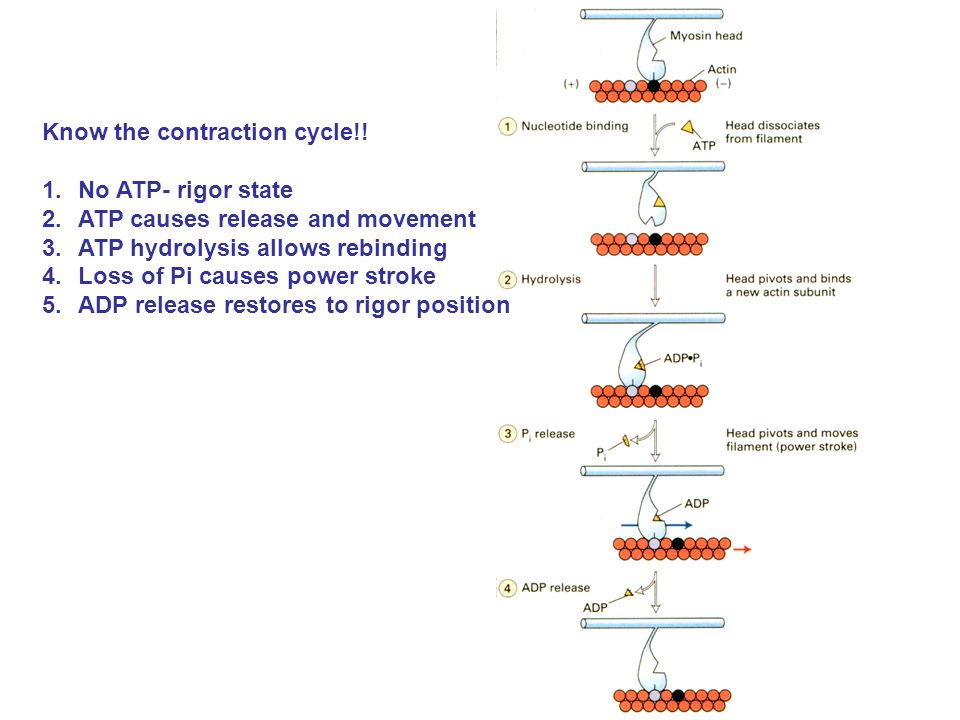 Know the contraction cycle!!

1. No ATP- rigor state
2. ATP causes release and movement
3. ATP hydrolysis allows rebinding
4. Loss of Pi causes power stroke
5. ADP release restores to rigor position

Myosin head
Actin
(+)
(−)

1 Nucleotide binding
ATP
Head dissociates from filament

2 Hydrolysis
Head pivots and binds a new actin subunit
ADP•$P_i$

3 $P_i$ release
$P_i$
Head pivots and moves filament (power stroke)
ADP

4 ADP release
ADP